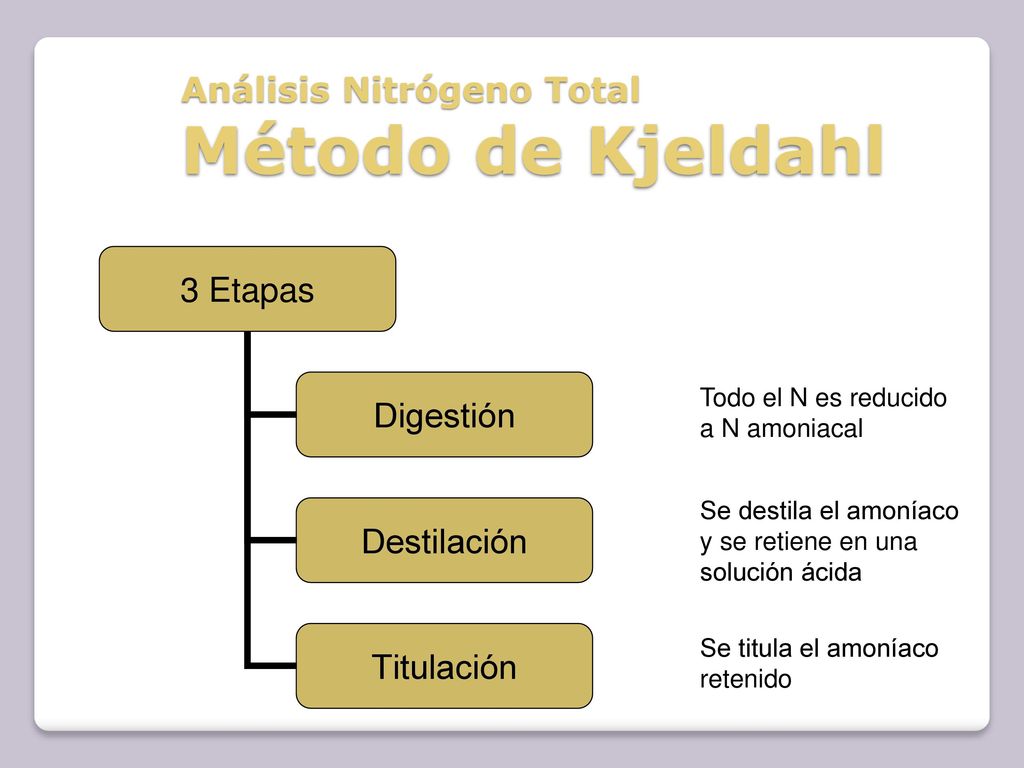 Análisis Nitrógeno Total
Método de Kjeldahl

3 Etapas

Digestión

Todo el N es reducido a N amoniacal

Destilación

Se destila el amoníaco y se retiene en una solución ácida

Titulación

Se titula el amoníaco retenido